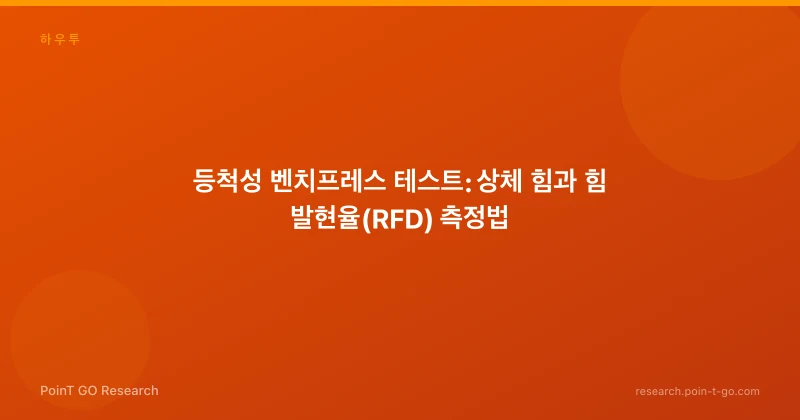 하우투

등척성 벤치프레스 테스트: 상체 힘과 힘 발현율(RFD) 측정법

PoinT GO Research

research.poin-t-go.com